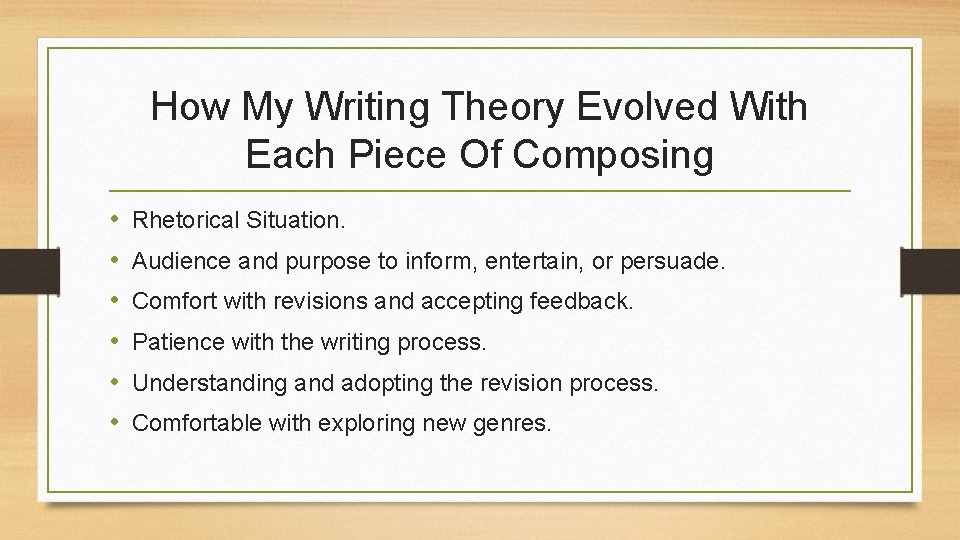 How My Writing Theory Evolved With Each Piece Of Composing

• Rhetorical Situation.
• Audience and purpose to inform, entertain, or persuade.
• Comfort with revisions and accepting feedback.
• Patience with the writing process.
• Understanding and adopting the revision process.
• Comfortable with exploring new genres.